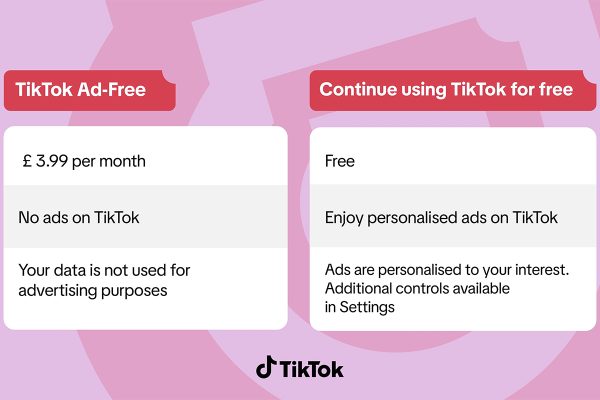 TikTok Ad-Free

£ 3.99 per month

No ads on TikTok

Your data is not used for advertising purposes

Continue using TikTok for free

Free

Enjoy personalised ads on TikTok

Ads are personalised to your interest. Additional controls available in Settings

TikTok